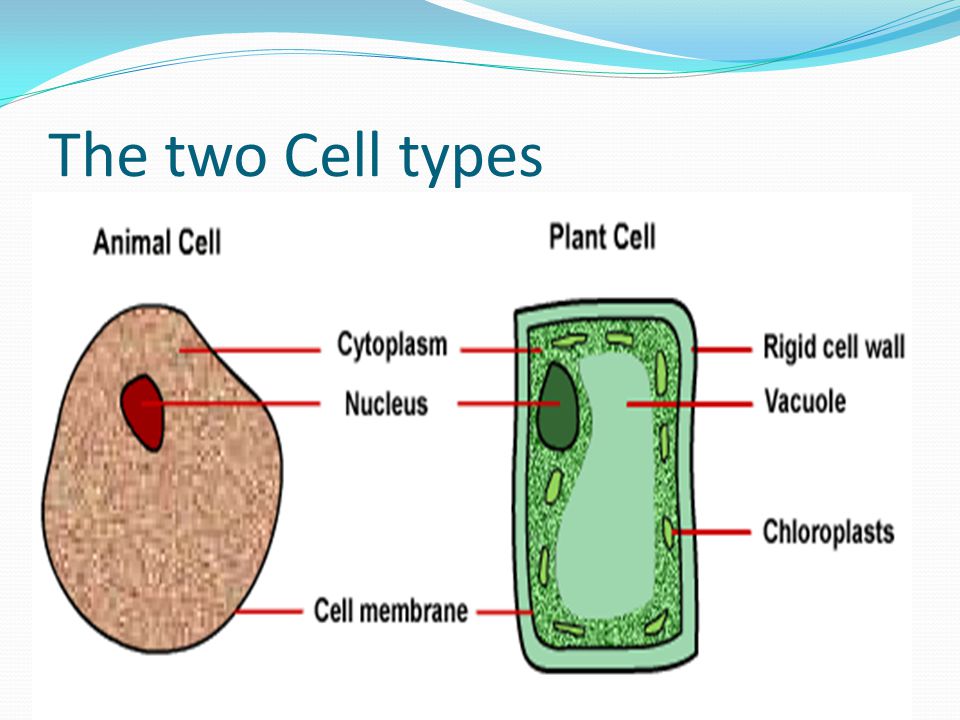 The two Cell types

Animal Cell

Plant Cell

Cytoplasm

Nucleus

Cell membrane

Rigid cell wall

Vacuole

Chloroplasts